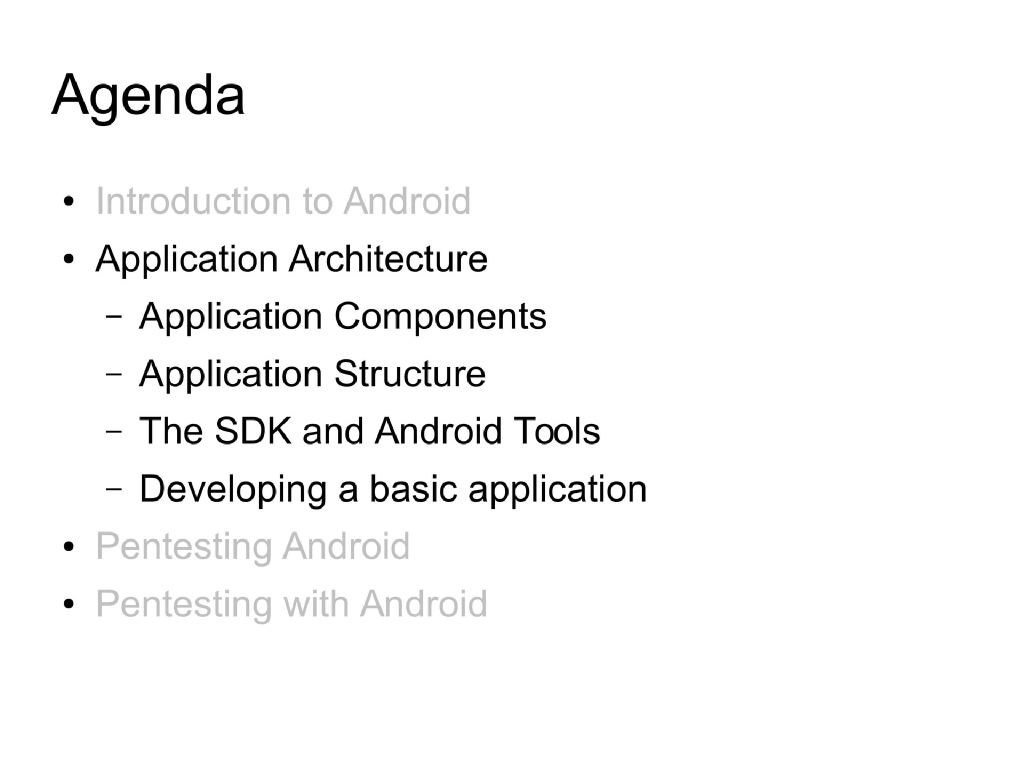 Agenda

• Introduction to Android
• Application Architecture
  – Application Components
  – Application Structure
  – The SDK and Android Tools
  – Developing a basic application
• Pentesting Android
• Pentesting with Android